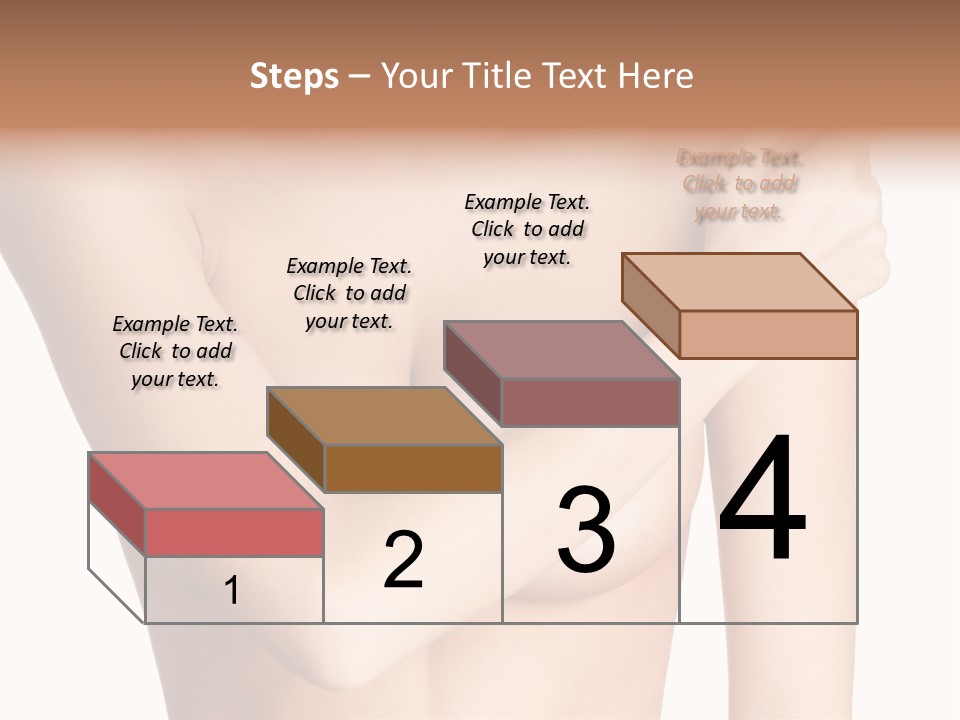 Steps – Your Title Text Here

Example Text. Click to add your text.

Example Text. Click to add your text.

Example Text. Click to add your text.

Example Text. Click to add your text.

1

2

3

4